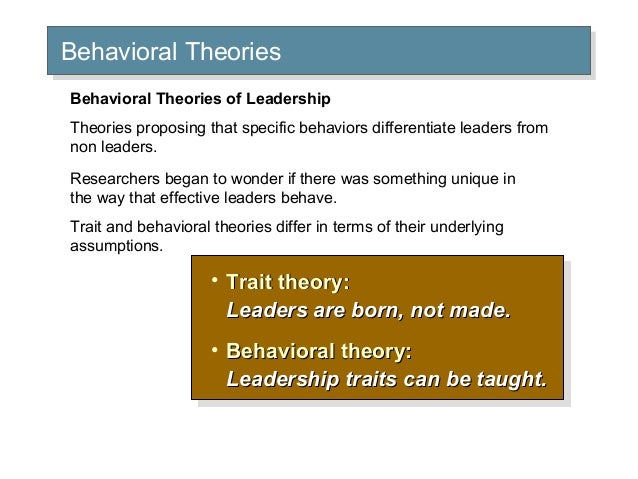 Behavioral Theories

Behavioral Theories of Leadership

Theories proposing that specific behaviors differentiate leaders from non leaders.

Researchers began to wonder if there was something unique in the way that effective leaders behave.

Trait and behavioral theories differ in terms of their underlying assumptions.

• Trait theory:
Leaders are born, not made.

• Behavioral theory:
Leadership traits can be taught.